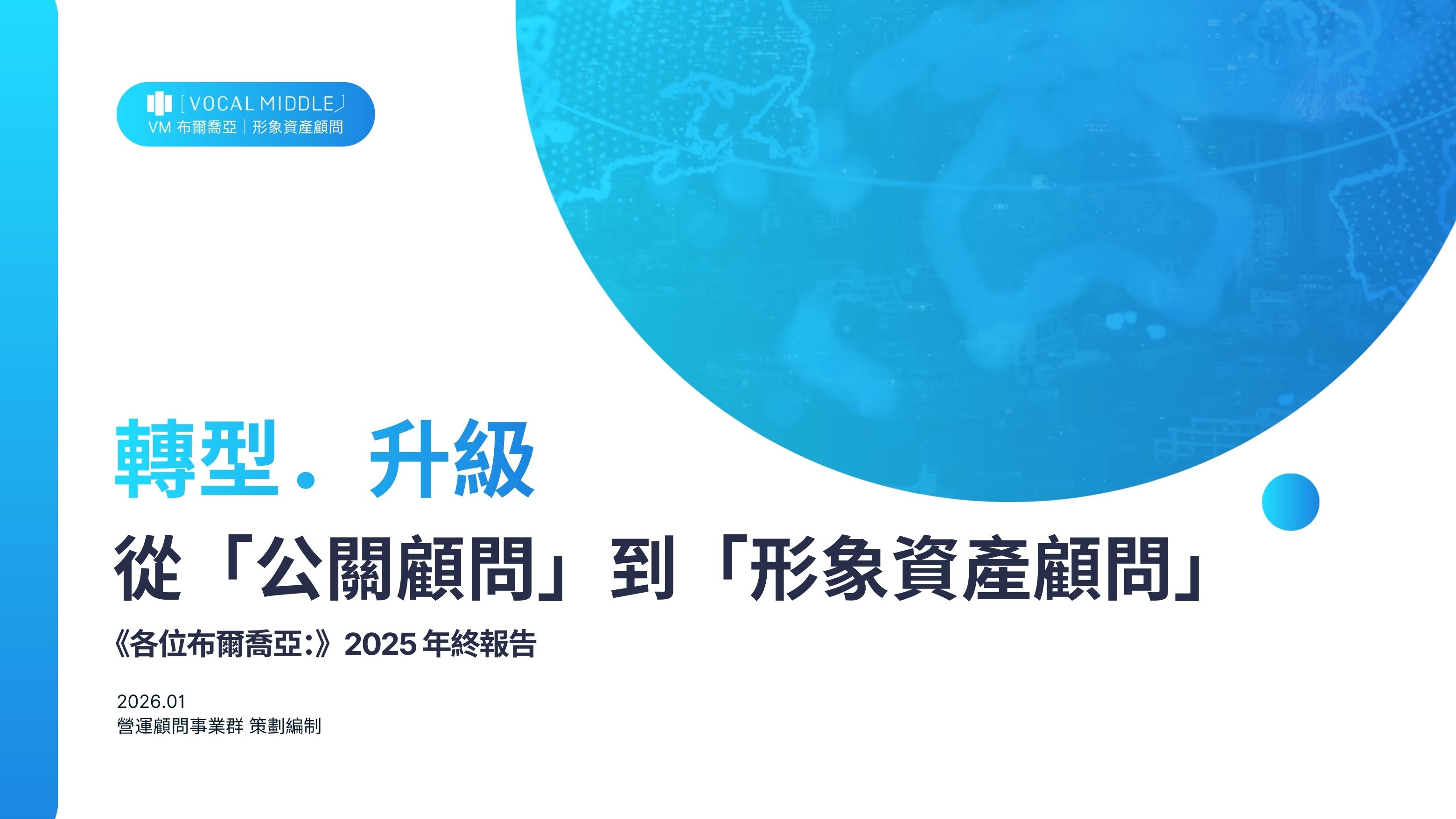 [VOCAL MIDDLE]
VM 布爾喬亞｜形象資產顧問

轉型．升級

從「公關顧問」到「形象資產顧問」

《各位布爾喬亞:》2025 年終報告

2026.01
營運顧問事業群 策劃編制